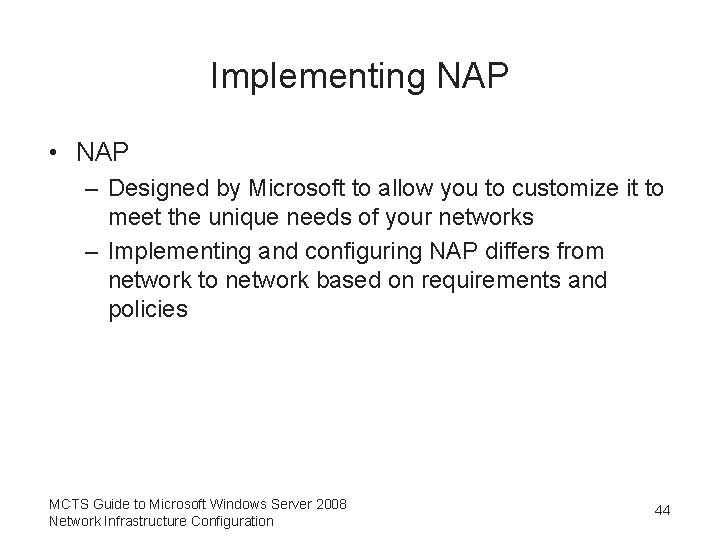 Implementing NAP

• NAP
– Designed by Microsoft to allow you to customize it to meet the unique needs of your networks
– Implementing and configuring NAP differs from network to network based on requirements and policies

MCTS Guide to Microsoft Windows Server 2008 Network Infrastructure Configuration

44